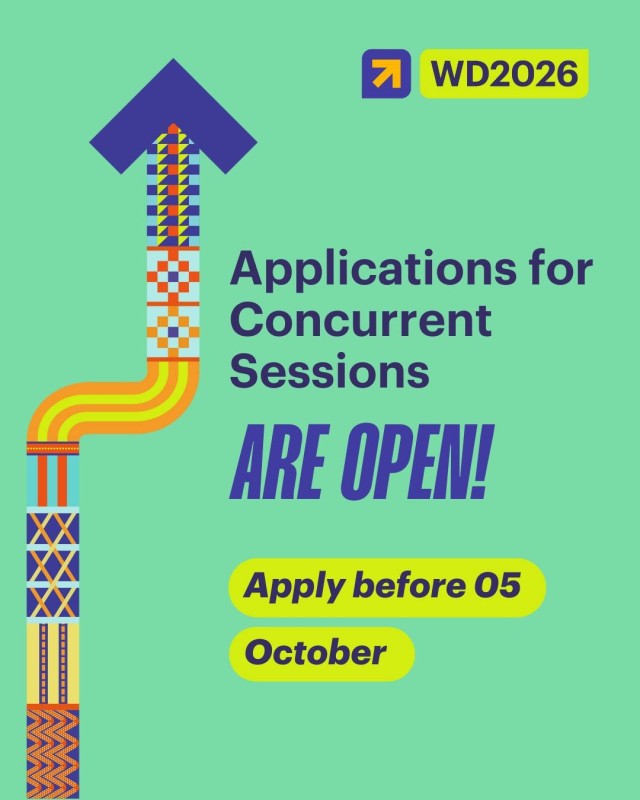 WD2026

Applications for Concurrent Sessions

ARE OPEN!

Apply before 05 October